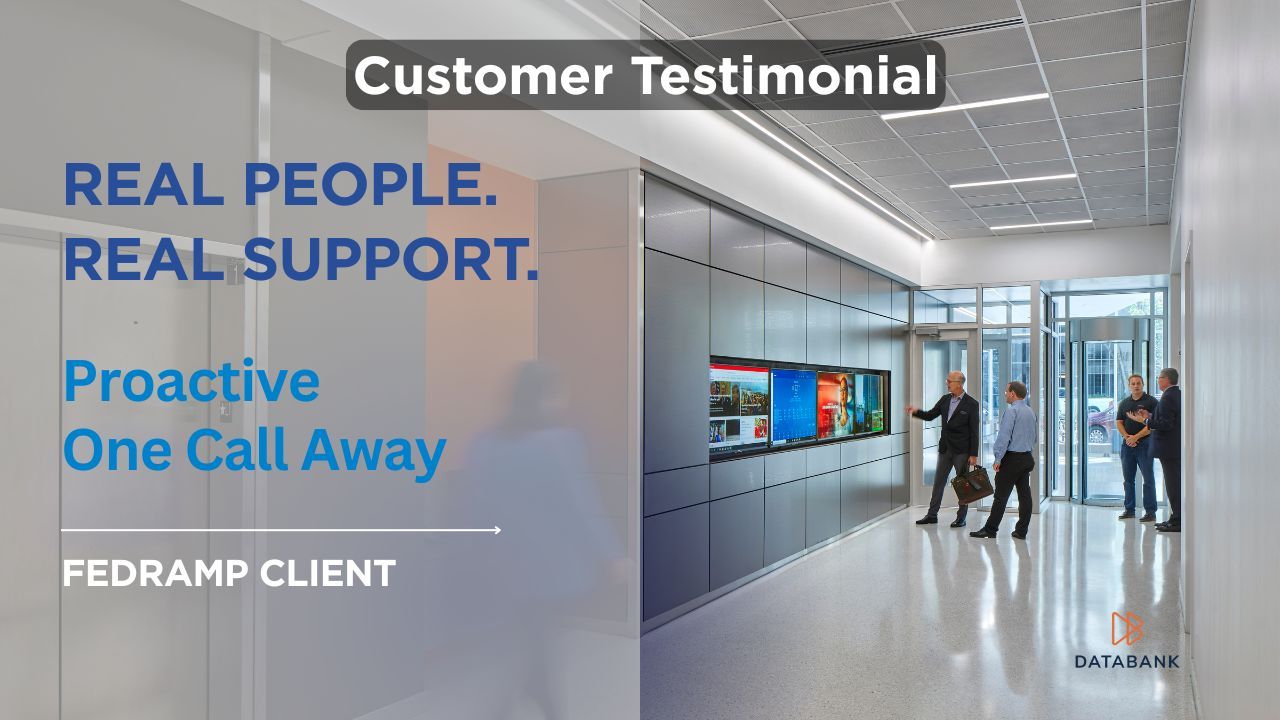 Customer Testimonial

REAL PEOPLE.
REAL SUPPORT.

Proactive
One Call Away

FEDRAMP CLIENT

DATABANK